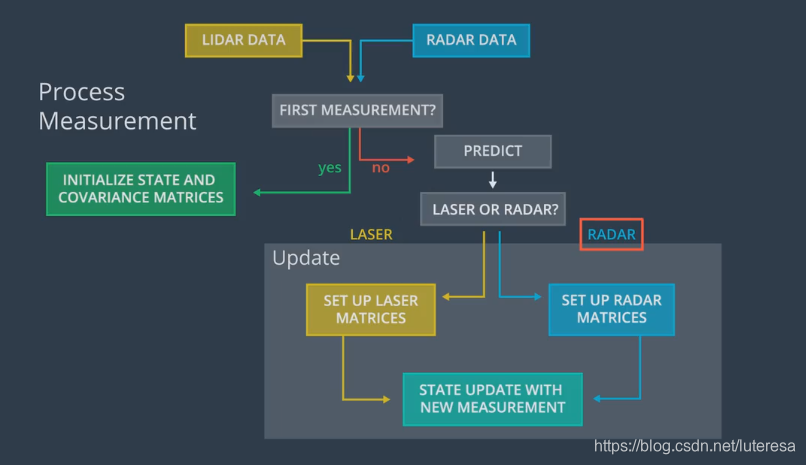 LIDAR DATA

RADAR DATA

Process Measurement

FIRST MEASUREMENT?

yes

no

PREDICT

INITIALIZE STATE AND COVARIANCE MATRICES

LASER OR RADAR?

LASER

RADAR

Update

SET UP LASER MATRICES

SET UP RADAR MATRICES

STATE UPDATE WITH NEW MEASUREMENT

https://blog.csdn.net/luteresa